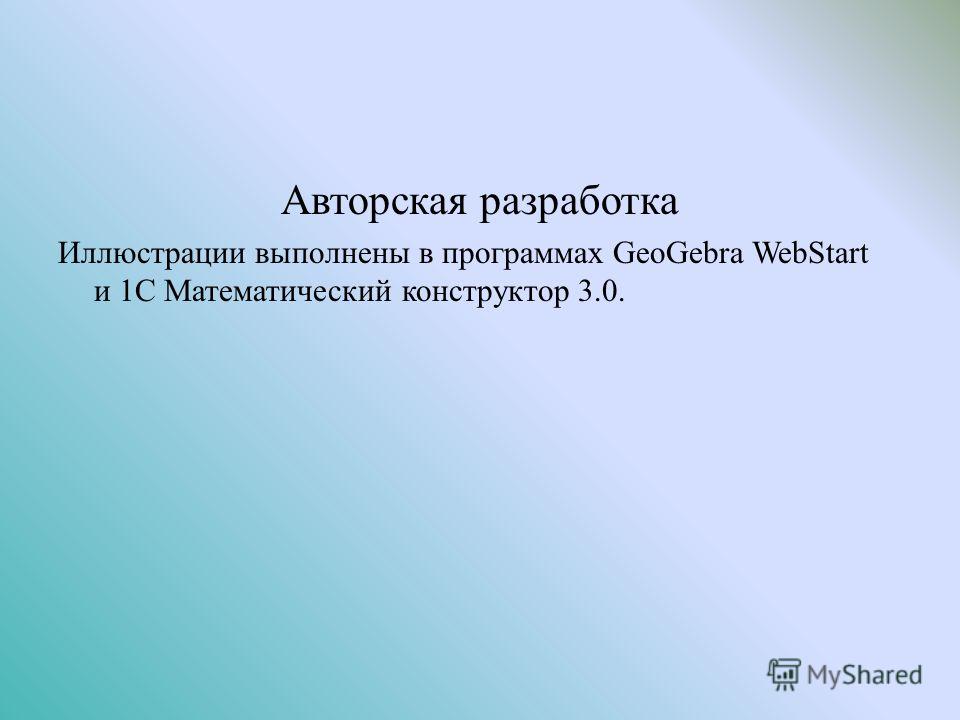 Авторская разработка

Иллюстрации выполнены в программах GeoGebra WebStart и 1С Математический конструктор 3.0.

MyShared